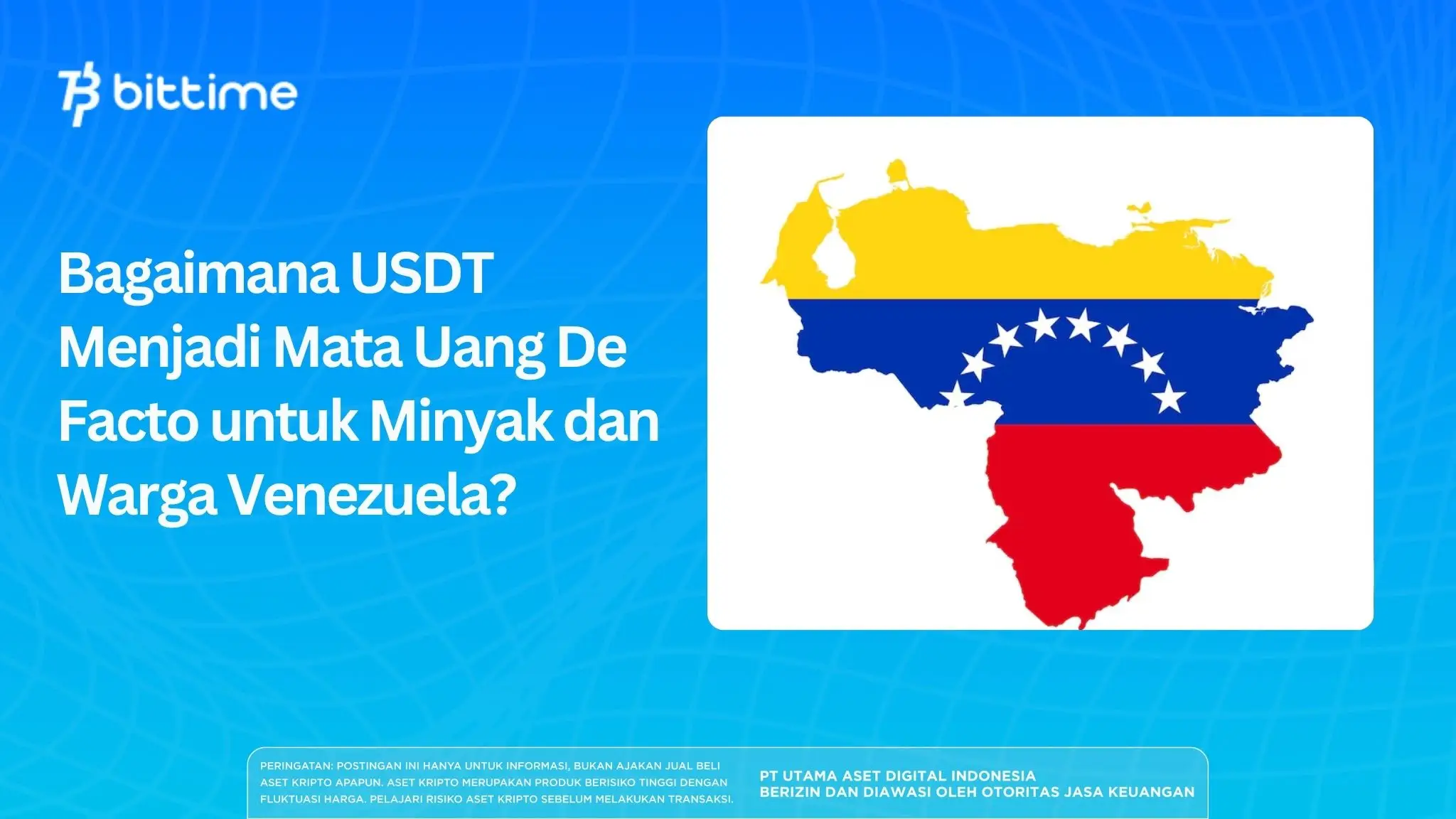 bittime

Bagaimana USDT Menjadi Mata Uang De Facto untuk Minyak dan Warga Venezuela?

PERINGATAN: POSTINGAN INI HANYA UNTUK INFORMASI, BUKAN AJAKAN JUAL BELI ASET KRIPTO APAPUN. ASET KRIPTO MERUPAKAN PRODUK BERISIKO TINGGI DENGAN FLUKTUASI HARGA. PELAJARI RISIKO ASET KRIPTO SEBELUM MELAKUKAN TRANSAKSI.

PT UTAMA ASET DIGITAL INDONESIA
BERIZIN DAN DIAWASI OLEH OTORITAS JASA KEUANGAN